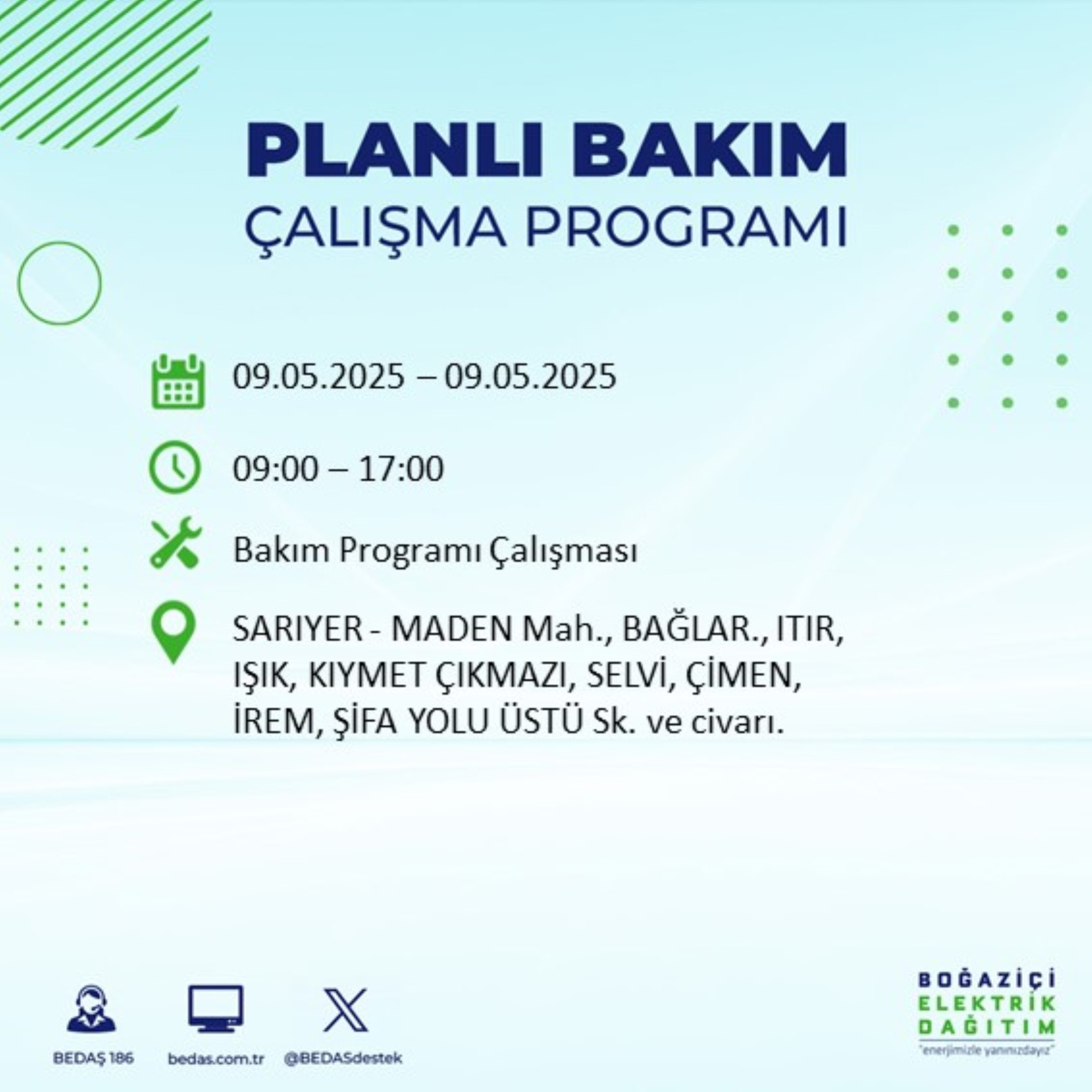 PLANLI BAKIM
ÇALIŞMA PROGRAMI

09.05.2025 – 09.05.2025

09:00 – 17:00

Bakım Programı Çalışması

SARIYER - MADEN Mah., BAĞLAR., ITIR, IŞIK, KIYMET ÇIKMAZI, SELVİ, ÇİMEN, İREM, ŞİFA YOLU ÜSTÜ Sk. ve civarı.

BEDAŞ 186
bedas.com.tr
@BEDASdestek

BOĞAZİÇİ
ELEKTRİK
DAĞITIM
"enerjimizle yanınızdayız"